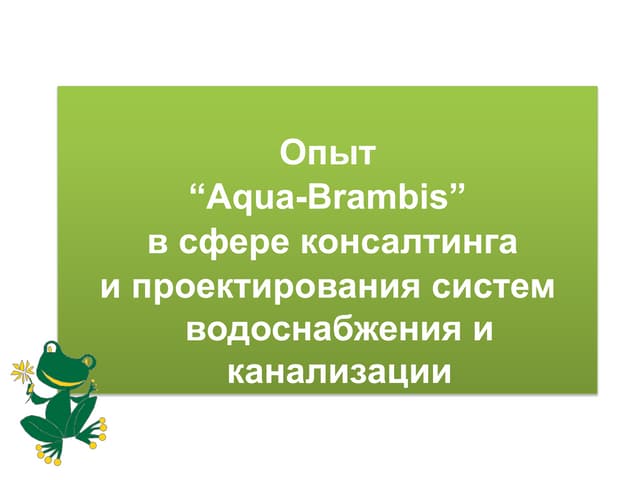 Опыт
“Aqua-Brambis”
в сфере консалтинга
и проектирования систем
водоснабжения и
канализации